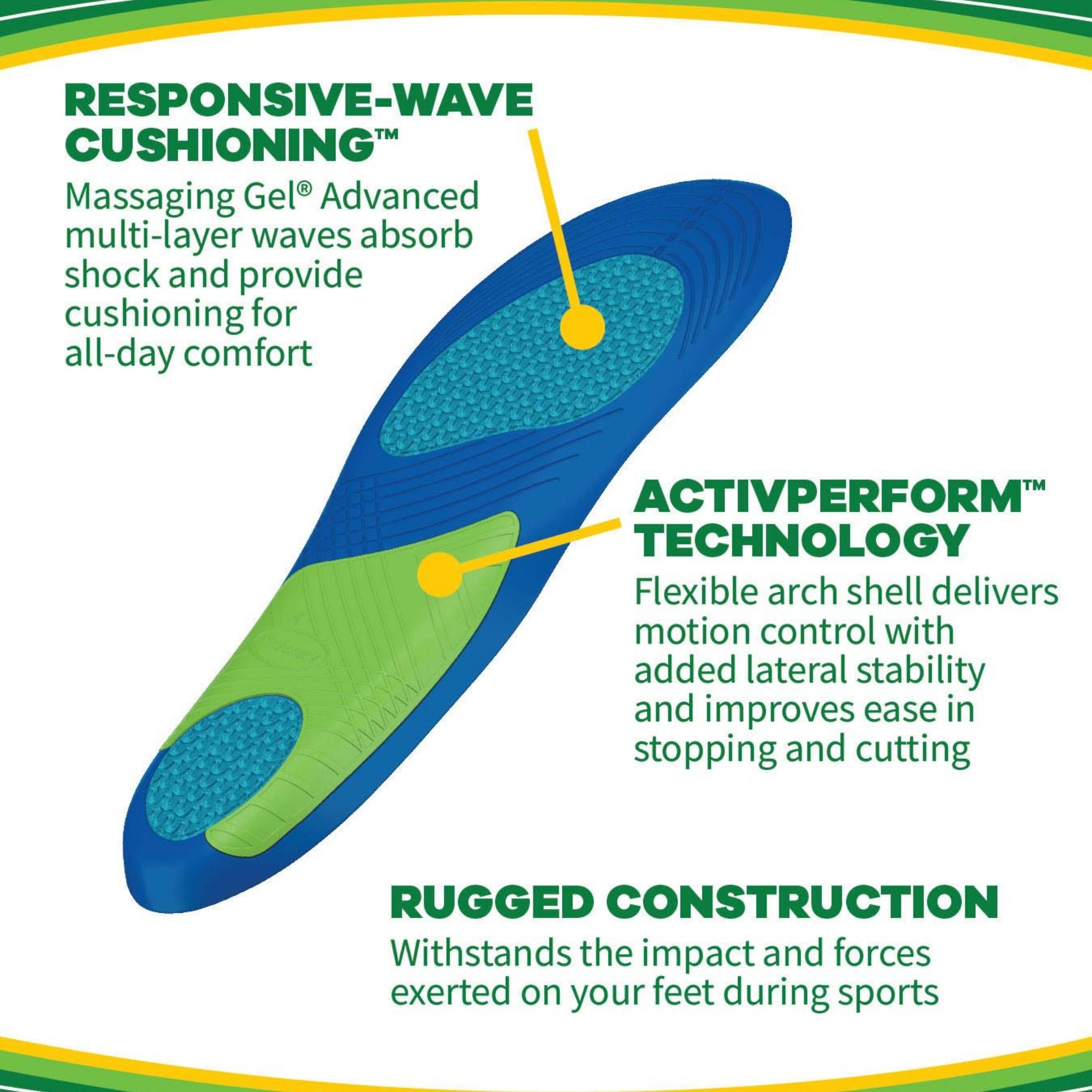 RESPONSIVE-WAVE CUSHIONING™

Massaging Gel® Advanced multi-layer waves absorb shock and provide cushioning for all-day comfort

ACTIVPERFORM™ TECHNOLOGY

Flexible arch shell delivers motion control with added lateral stability and improves ease in stopping and cutting

RUGGED CONSTRUCTION

Withstands the impact and forces exerted on your feet during sports